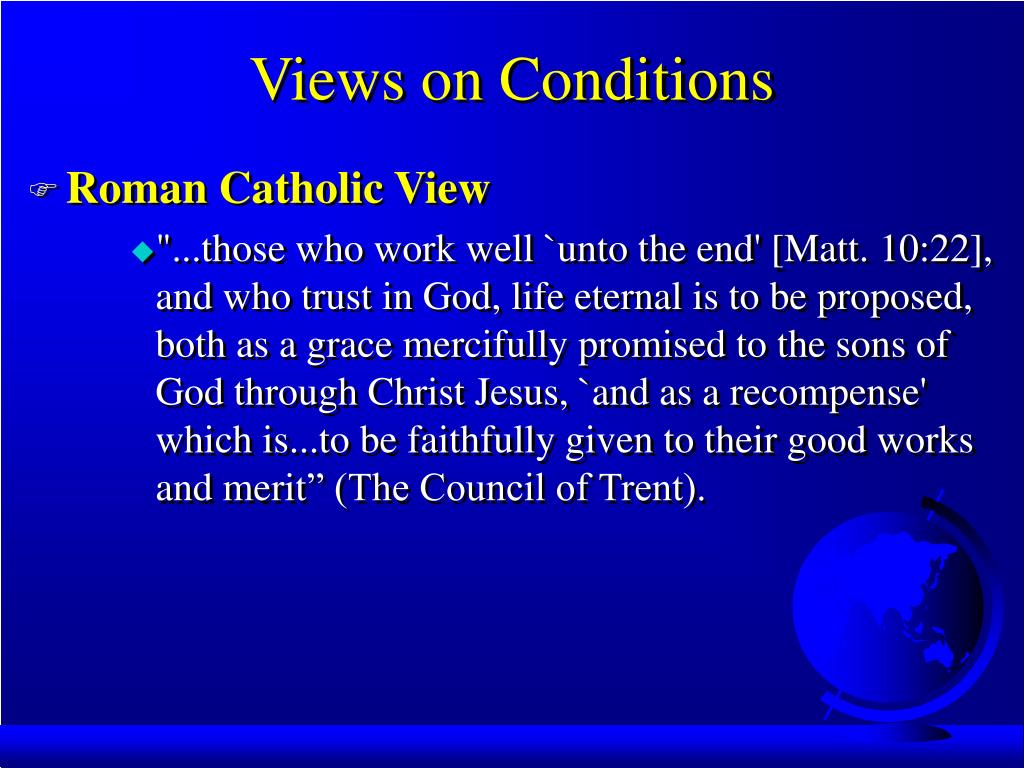 Views on Conditions

Roman Catholic View

"...those who work well `unto the end' [Matt. 10:22], and who trust in God, life eternal is to be proposed, both as a grace mercifully promised to the sons of God through Christ Jesus, `and as a recompense' which is...to be faithfully given to their good works and merit” (The Council of Trent).